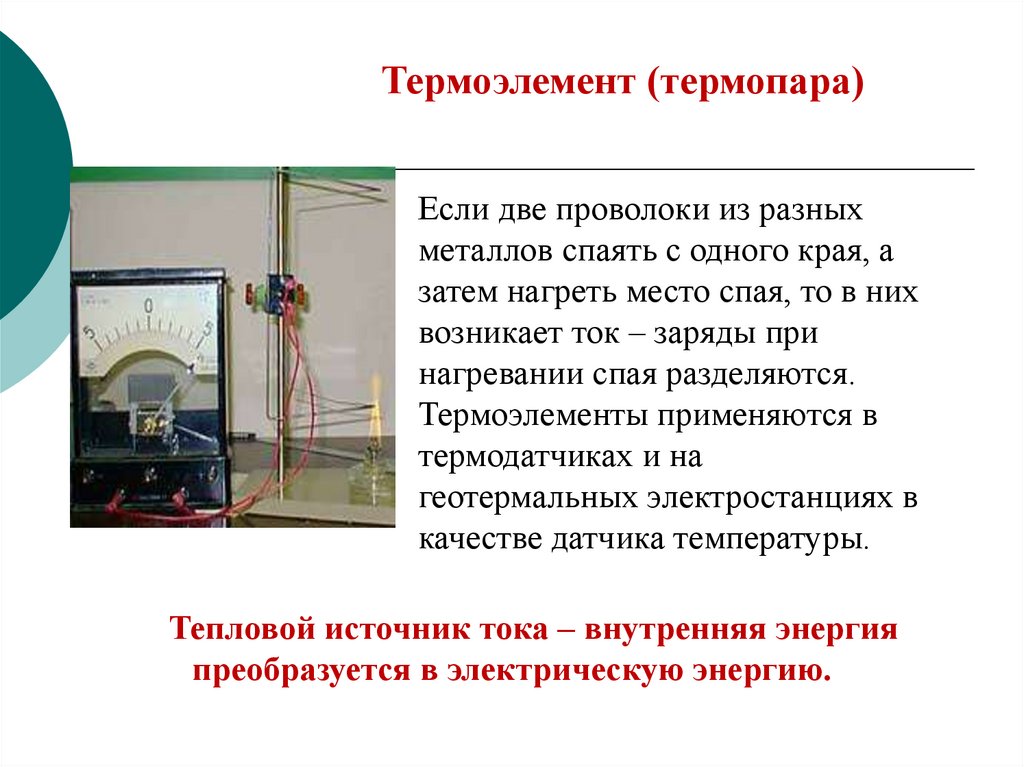 Термоэлемент (термопара)

5 0 5

Если две проволоки из разных металлов спаять с одного края, а затем нагреть место спая, то в них возникает ток – заряды при нагревании спая разделяются. Термоэлементы применяются в термодатчиках и на геотермальных электростанциях в качестве датчика температуры.

Тепловой источник тока – внутренняя энергия преобразуется в электрическую энергию.